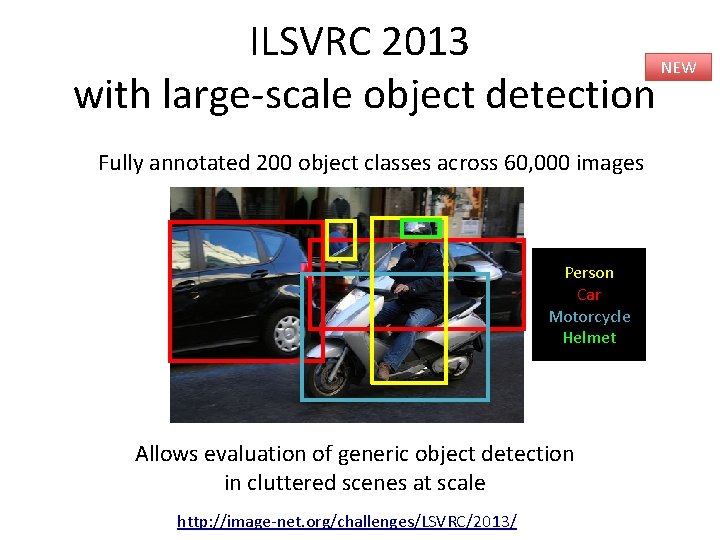 ILSVRC 2013
with large-scale object detection

NEW

Fully annotated 200 object classes across 60,000 images

Person
Car
Motorcycle
Helmet

Allows evaluation of generic object detection in cluttered scenes at scale

http://image-net.org/challenges/LSVRC/2013/